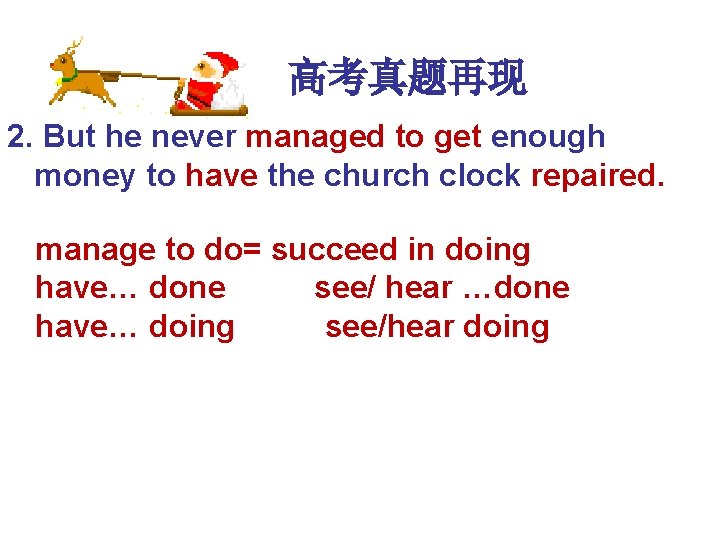 高考真题再现

2. But he never managed to get enough money to have the church clock repaired.

manage to do= succeed in doing
have… done          see/ hear …done
have… doing          see/hear doing